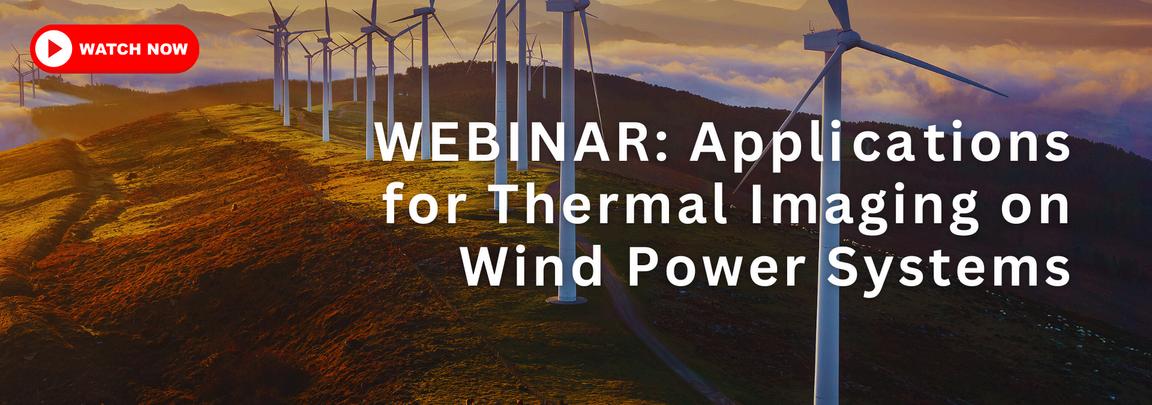 WATCH NOW

WEBINAR: Applications for Thermal Imaging on Wind Power Systems